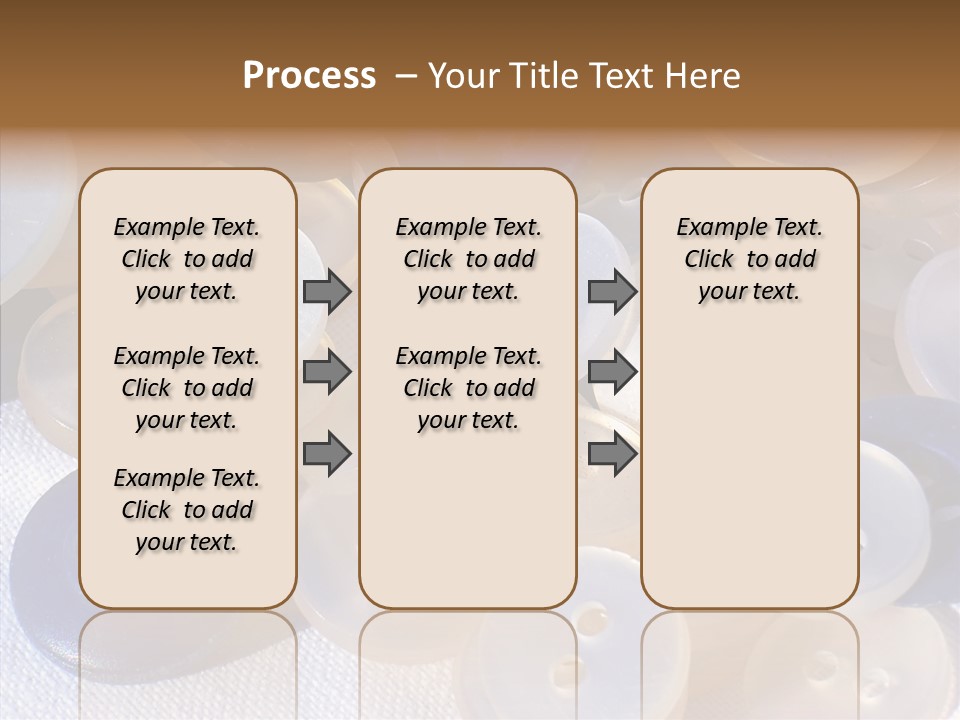 Process – Your Title Text Here

Example Text. Click to add your text.

Example Text. Click to add your text.

Example Text. Click to add your text.

Example Text. Click to add your text.

Example Text. Click to add your text.

Example Text. Click to add your text.